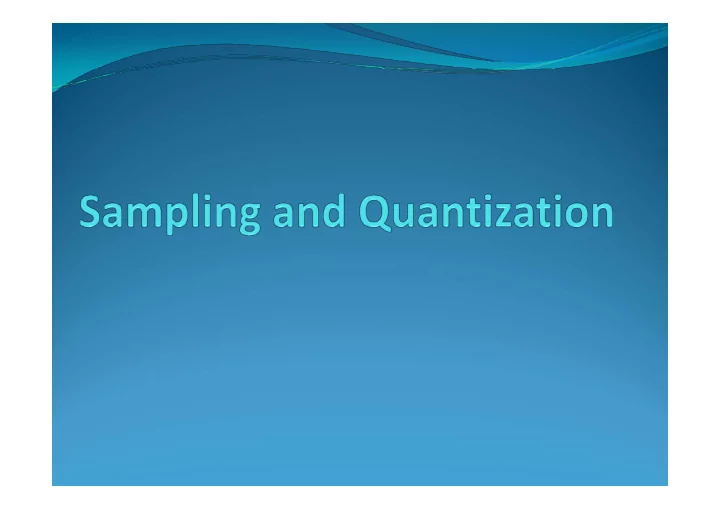 Sampling and Quantization